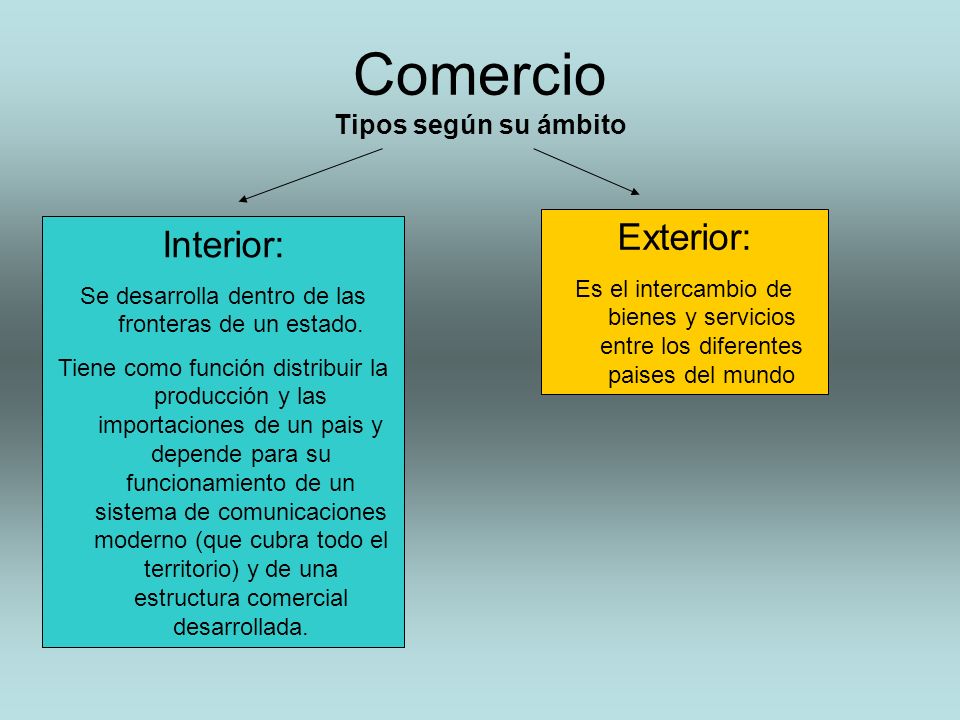 Comercio
Tipos según su ámbito

Interior:

Se desarrolla dentro de las fronteras de un estado.

Tiene como función distribuir la producción y las importaciones de un pais y depende para su funcionamiento de un sistema de comunicaciones moderno (que cubra todo el territorio) y de una estructura comercial desarrollada.

Exterior:

Es el intercambio de bienes y servicios entre los diferentes paises del mundo